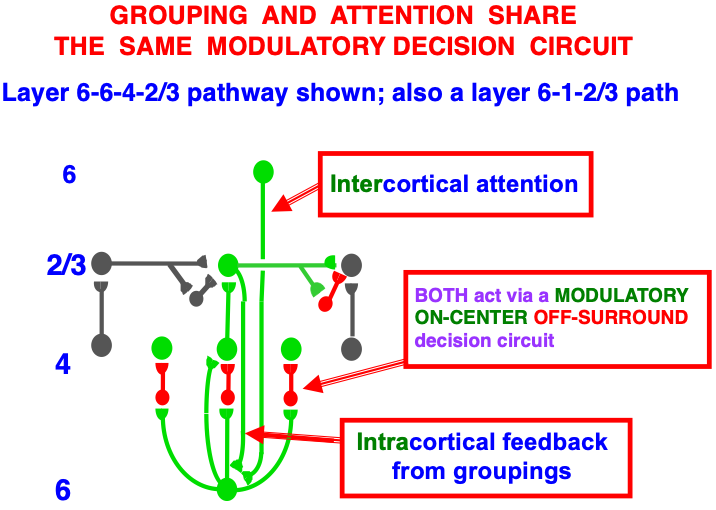 GROUPING AND ATTENTION SHARE THE SAME MODULATORY DECISION CIRCUIT

Layer 6-6-4-2/3 pathway shown; also a layer 6-1-2/3 path

6

Intercortical attention

2/3

BOTH act via a MODULATORY ON-CENTER OFF-SURROUND decision circuit

4

Intracortical feedback from groupings

6